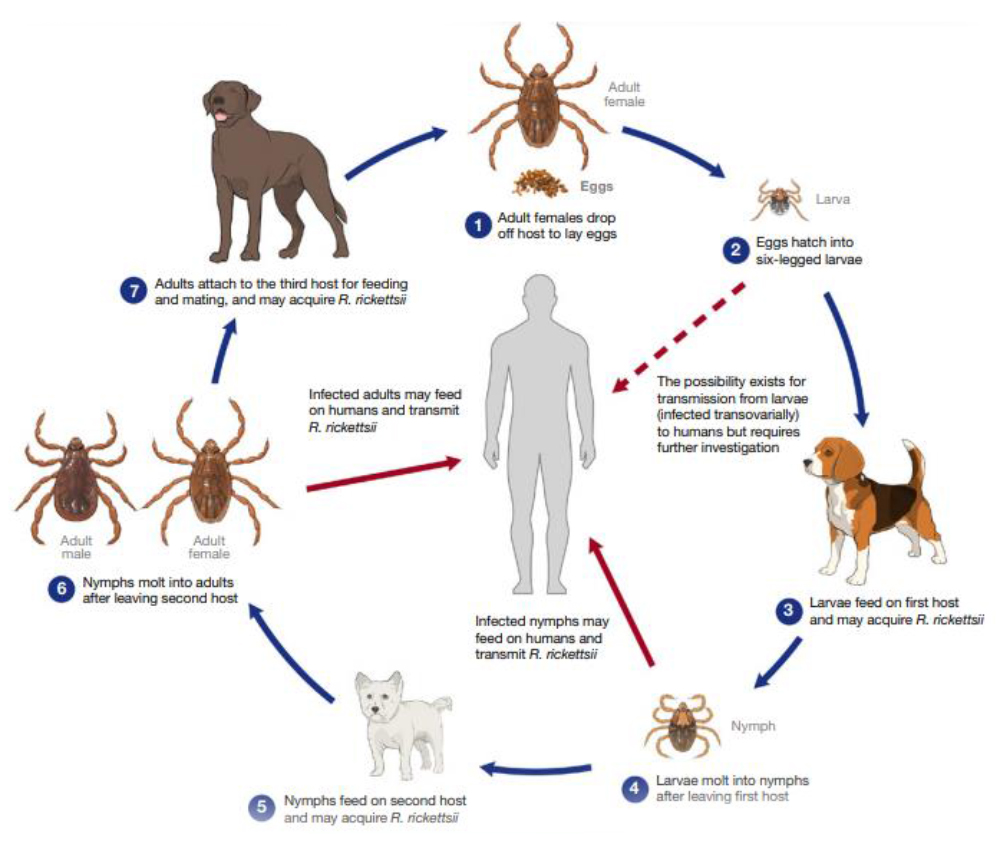 Adult female

Eggs

1 Adult females drop off host to lay eggs

Larva

2 Eggs hatch into six-legged larvae

The possibility exists for transmission from larvae (infected transovarially) to humans but requires further investigation

3 Larvae feed on first host and may acquire R. rickettsii

Nymph

4 Larvae molt into nymphs after leaving first host

Infected nymphs may feed on humans and transmit R. rickettsii

5 Nymphs feed on second host and may acquire R. rickettsii

Adult male

Adult female

6 Nymphs molt into adults after leaving second host

Infected adults may feed on humans and transmit R. rickettsii

7 Adults attach to the third host for feeding and mating, and may acquire R. rickettsii